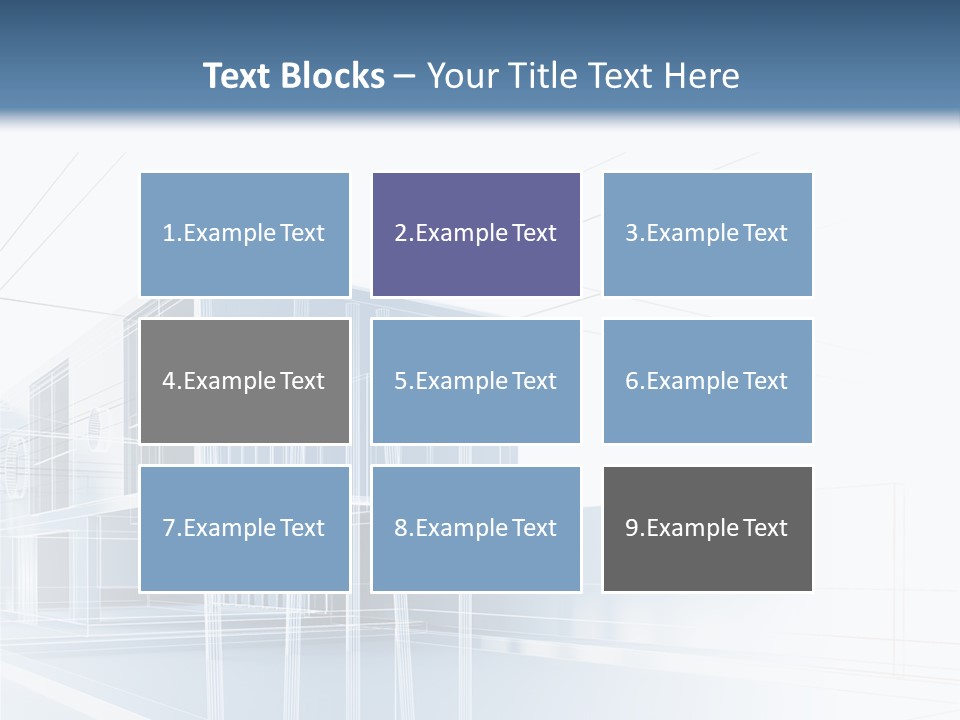 Text Blocks – Your Title Text Here

1.Example Text

2.Example Text

3.Example Text

4.Example Text

5.Example Text

6.Example Text

7.Example Text

8.Example Text

9.Example Text